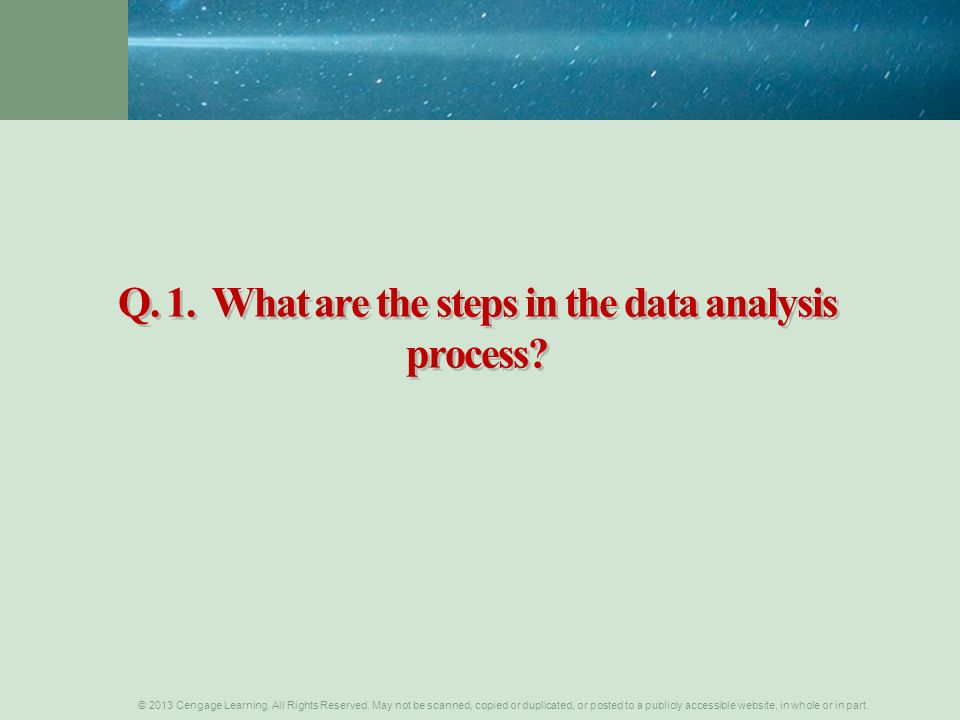 Q. 1. What are the steps in the data analysis process?

© 2013 Cengage Learning. All Rights Reserved. May not be scanned, copied or duplicated, or posted to a publicly accessible website, in whole or in part.